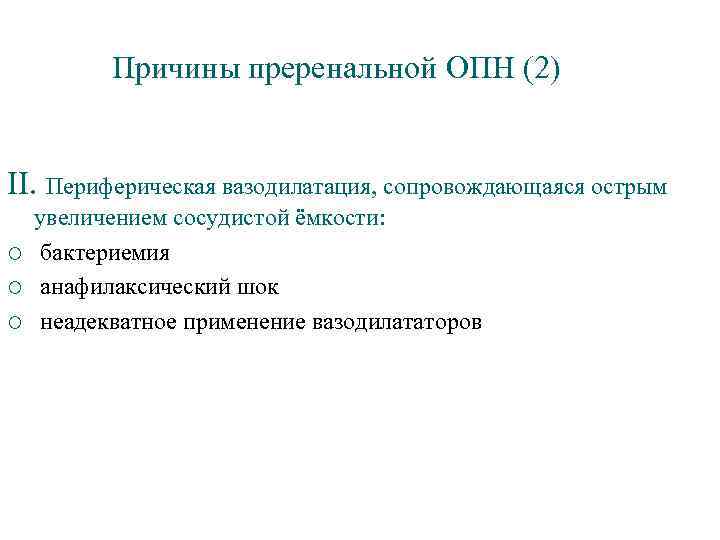 Причины преренальной ОПН (2)

II. Периферическая вазодилатация, сопровождающаяся острым увеличением сосудистой ёмкости:

○ бактериемия
○ анафилаксический шок
○ неадекватное применение вазодилататоров